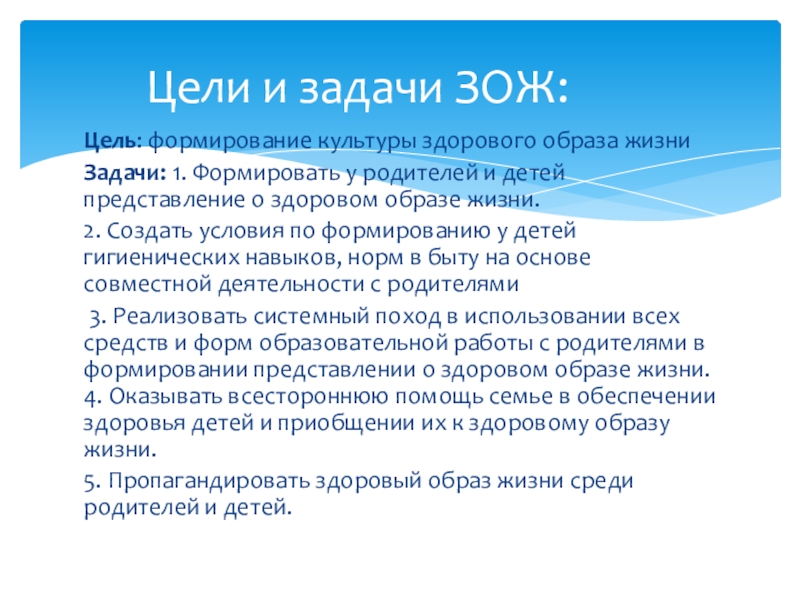 Цели и задачи ЗОЖ:

Цель: формирование культуры здорового образа жизни

Задачи: 1. Формировать у родителей и детей представление о здоровом образе жизни.

2. Создать условия по формированию у детей гигиенических навыков, норм в быту на основе совместной деятельности с родителями

3. Реализовать системный поход в использовании всех средств и форм образовательной работы с родителями в формировании представлении о здоровом образе жизни.
4. Оказывать всестороннюю помощь семье в обеспечении здоровья детей и приобщении их к здоровому образу жизни.

5. Пропагандировать здоровый образ жизни среди родителей и детей.